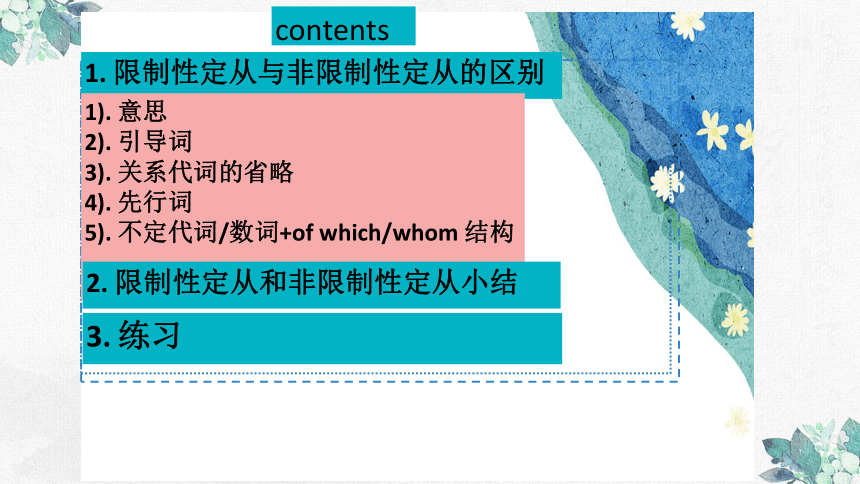 contents

1. 限制性定从与非限制性定从的区别

1). 意思
2). 引导词
3). 关系代词的省略
4). 先行词
5). 不定代词/数词+of which/whom 结构

2. 限制性定从和非限制性定从小结

3. 练习